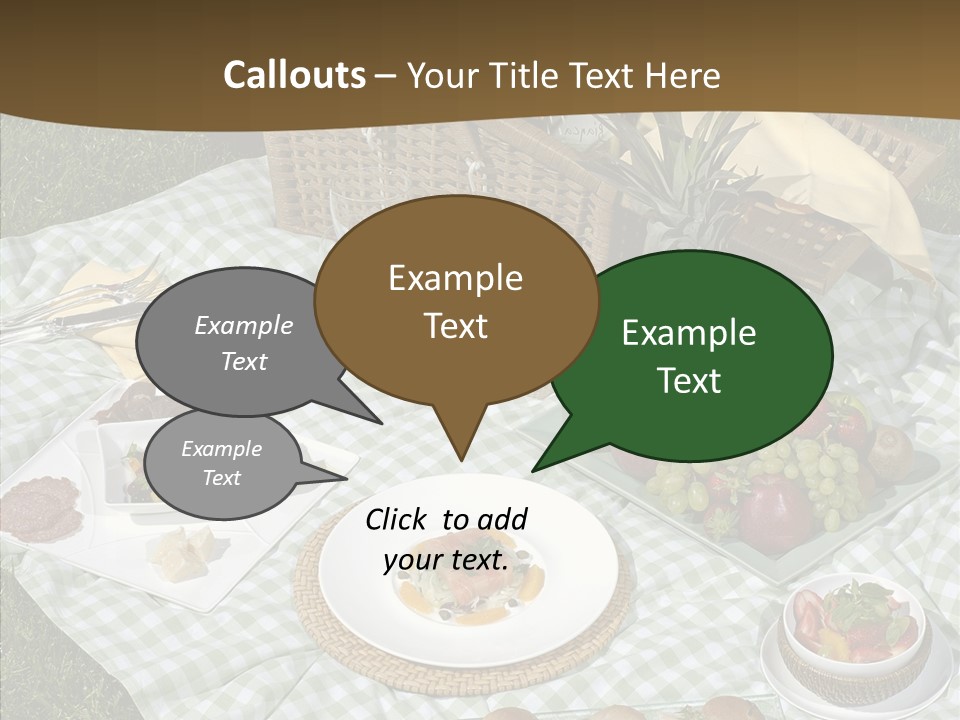 Callouts – Your Title Text Here

Example Text

Example Text

Example Text

Example Text

Click to add your text.